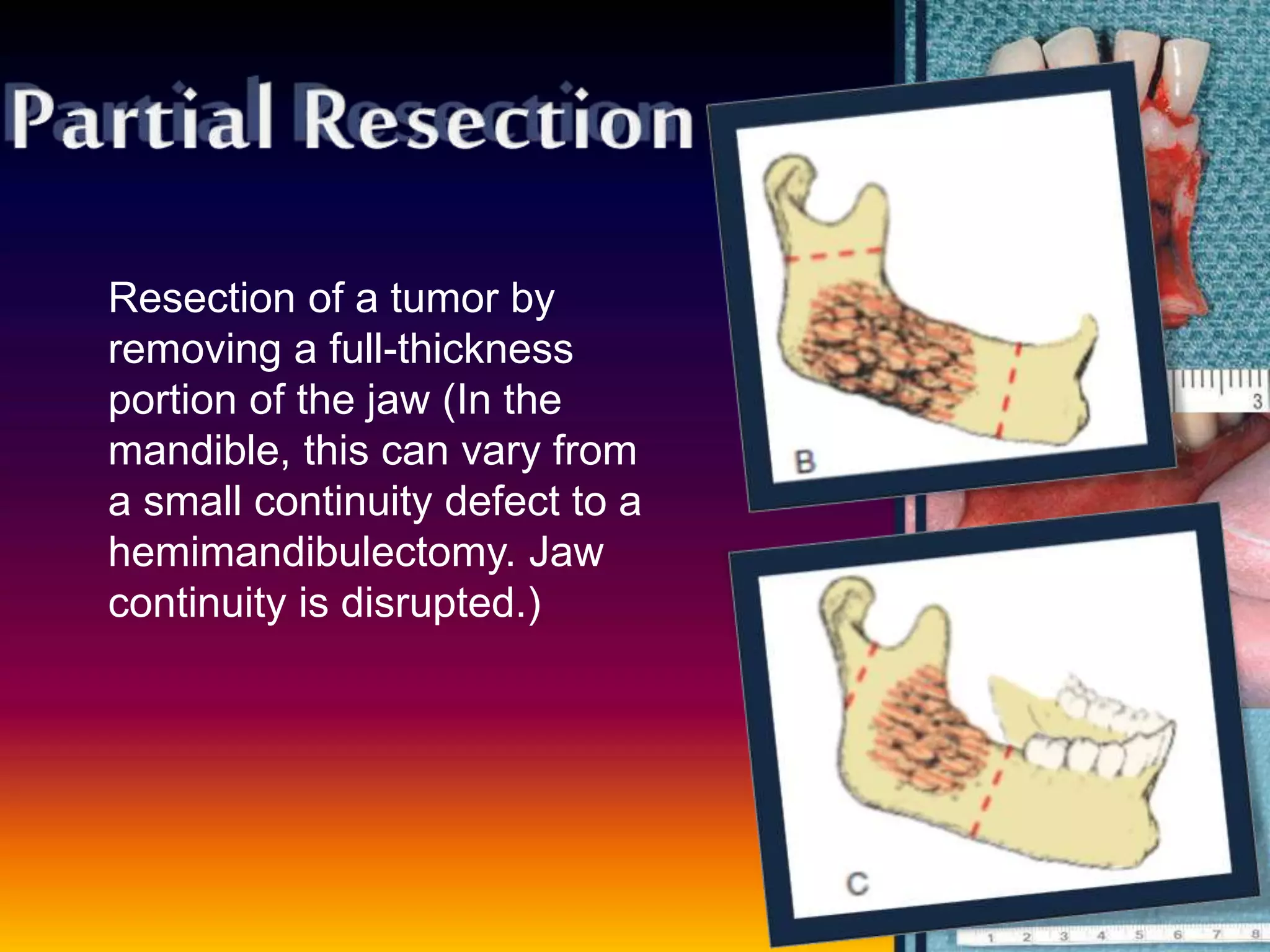 Partial Resection

Resection of a tumor by removing a full-thickness portion of the jaw (In the mandible, this can vary from a small continuity defect to a hemimandibulectomy. Jaw continuity is disrupted.)

B

C

3

1 2 3 4 5 6 7 8